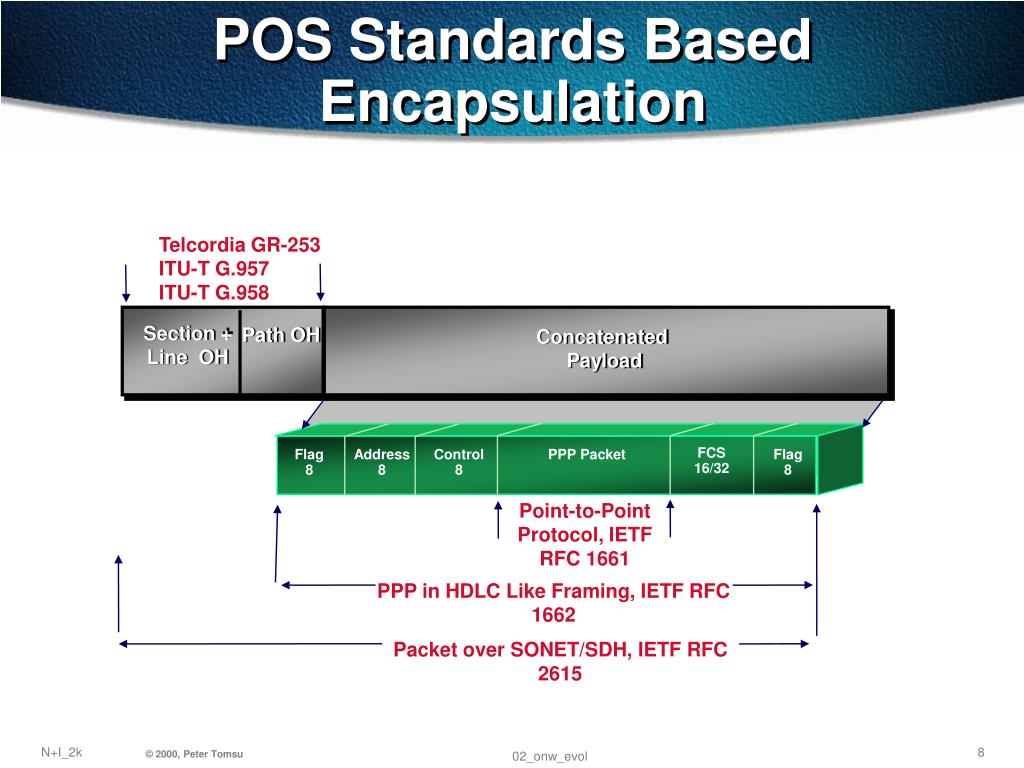 POS Standards Based Encapsulation

Telcordia GR-253
ITU-T G.957
ITU-T G.958

Section + Line OH

Path OH

Concatenated Payload

Flag 8

Address 8

Control 8

PPP Packet

FCS 16/32

Flag 8

Point-to-Point Protocol, IETF RFC 1661

PPP in HDLC Like Framing, IETF RFC 1662

Packet over SONET/SDH, IETF RFC 2615

N+I_2k

© 2000, Peter Tomsu

02_onw_evol

8